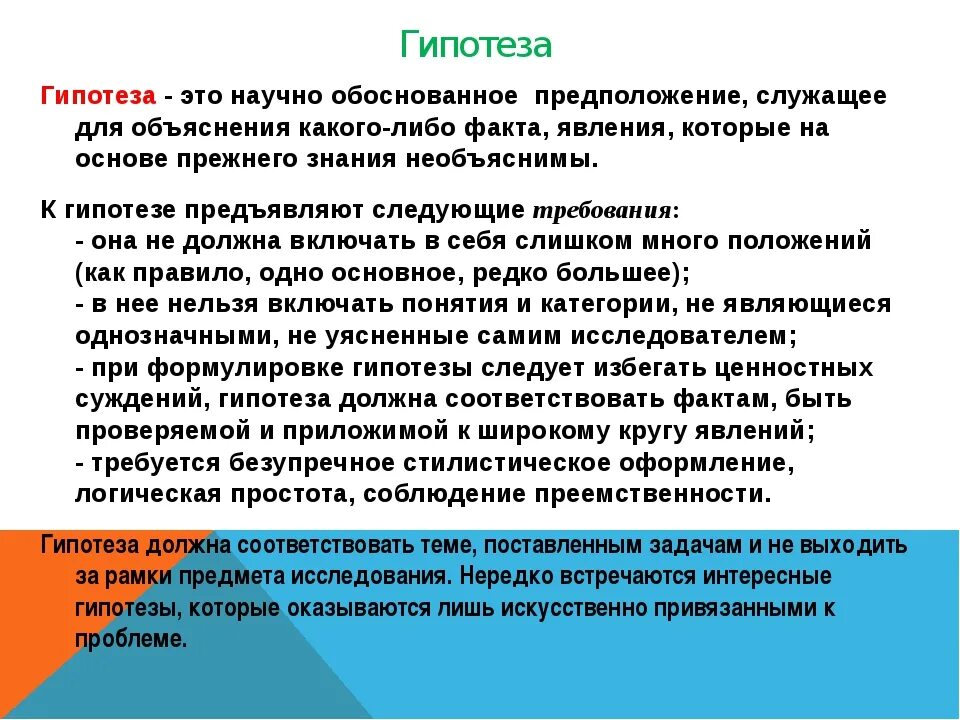 Гипотеза

Гипотеза - это научно обоснованное предположение, служащее для объяснения какого-либо факта, явления, которые на основе прежнего знания необъяснимы.

К гипотезе предъявляют следующие требования:
- она не должна включать в себя слишком много положений (как правило, одно основное, редко большее);
- в нее нельзя включать понятия и категории, не являющиеся однозначными, не уясненные самим исследователем;
- при формулировке гипотезы следует избегать ценностных суждений, гипотеза должна соответствовать фактам, быть проверяемой и приложимой к широкому кругу явлений;
- требуется безупречное стилистическое оформление, логическая простота, соблюдение преемственности.

Гипотеза должна соответствовать теме, поставленным задачам и не выходить за рамки предмета исследования. Нередко встречаются интересные гипотезы, которые оказываются лишь искусственно привязанными к проблеме.